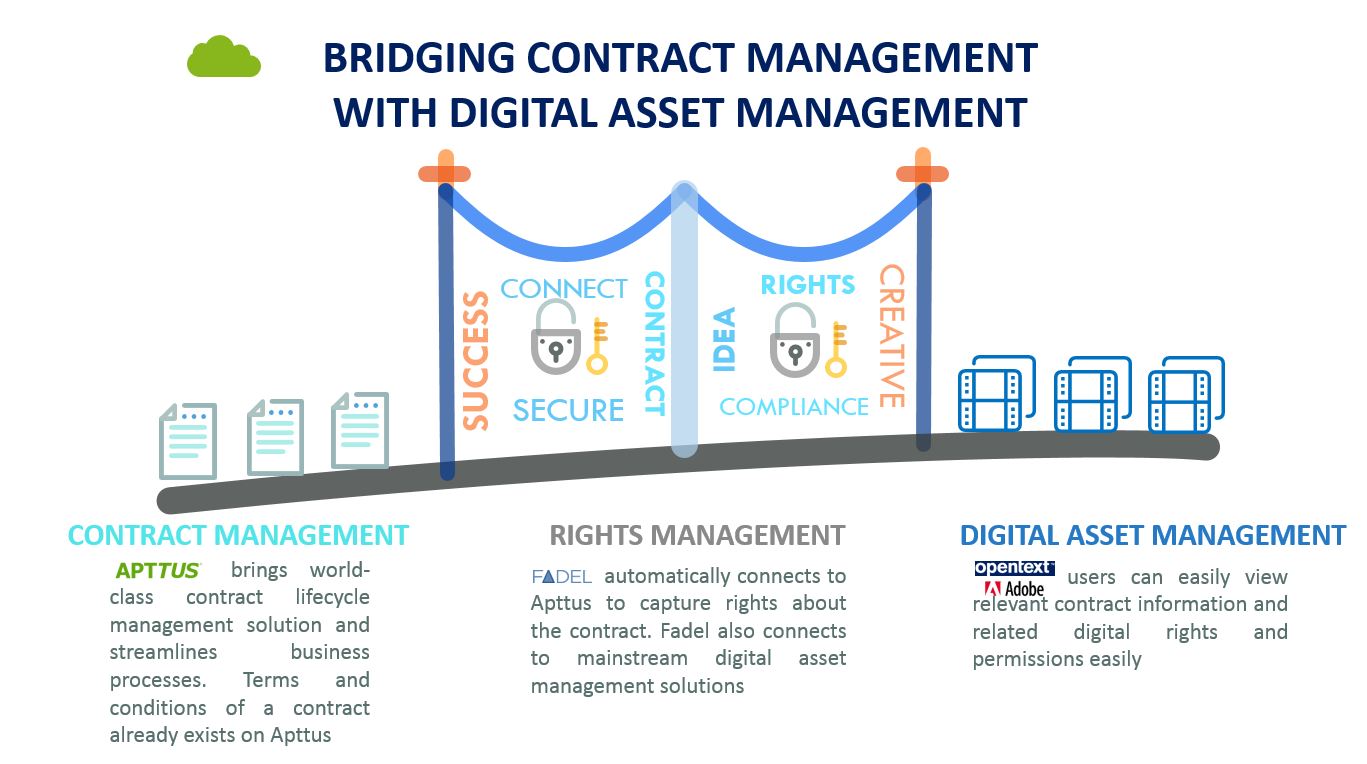 BRIDGING CONTRACT MANAGEMENT WITH DIGITAL ASSET MANAGEMENT

SUCCESS
CONNECT
SECURE
CONTRACT
IDEA
RIGHTS
COMPLIANCE
CREATIVE

CONTRACT MANAGEMENT

APTTUS brings world-class contract lifecycle management solution and streamlines business processes. Terms and conditions of a contract already exists on Apttus

RIGHTS MANAGEMENT

FADEL automatically connects to Apttus to capture rights about the contract. Fadel also connects to mainstream digital asset management solutions

DIGITAL ASSET MANAGEMENT

opentext Adobe users can easily view relevant contract information and related digital rights and permissions easily